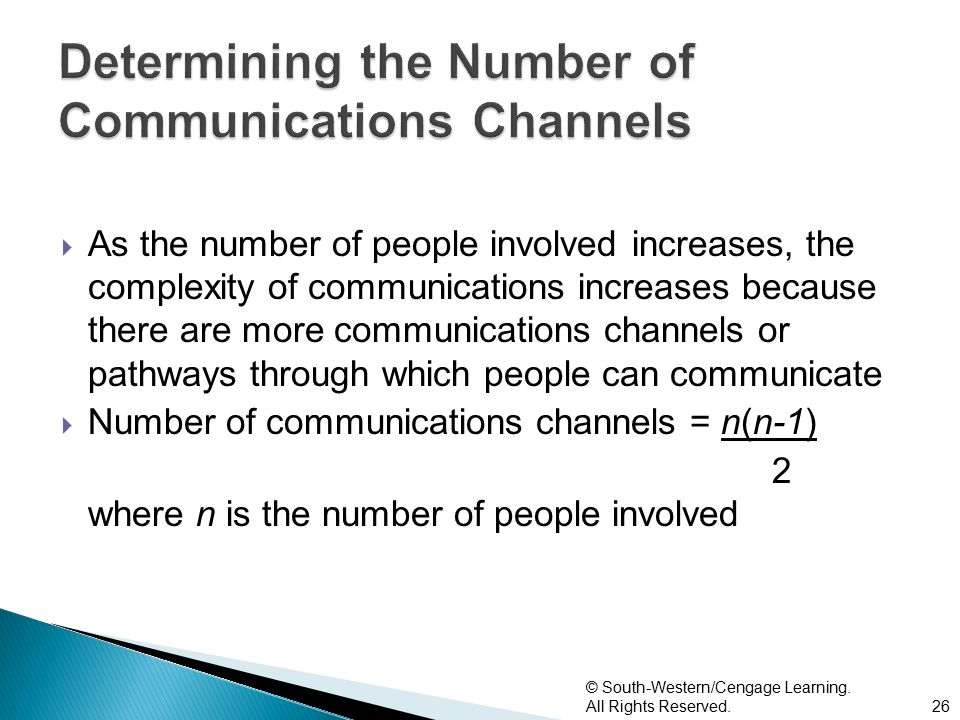 Determining the Number of Communications Channels

As the number of people involved increases, the complexity of communications increases because there are more communications channels or pathways through which people can communicate

Number of communications channels = $\frac{n(n-1)}{2}$

where $n$ is the number of people involved

© South-Western/Cengage Learning. All Rights Reserved.

26